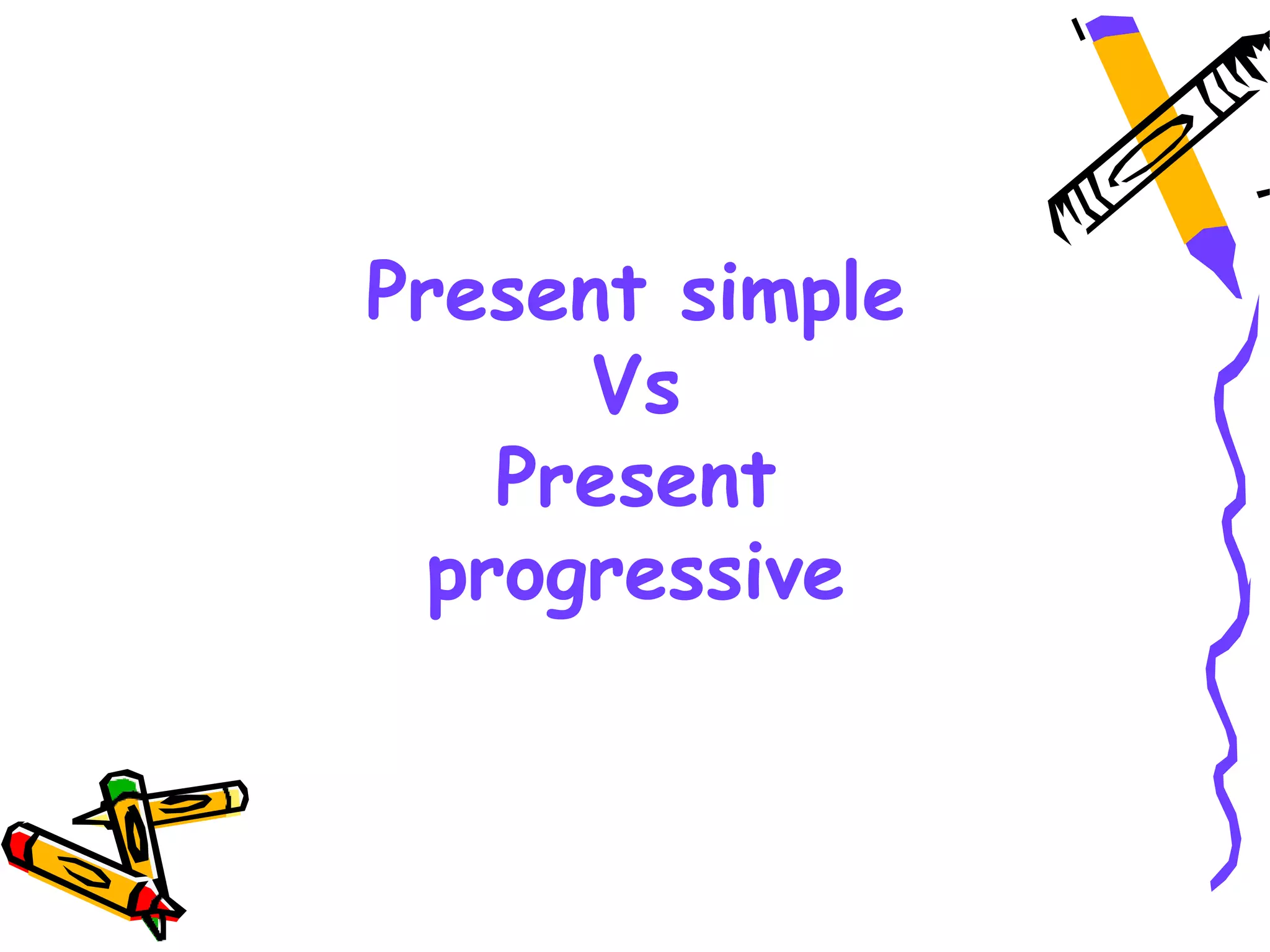 Present simple
Vs
Present progressive